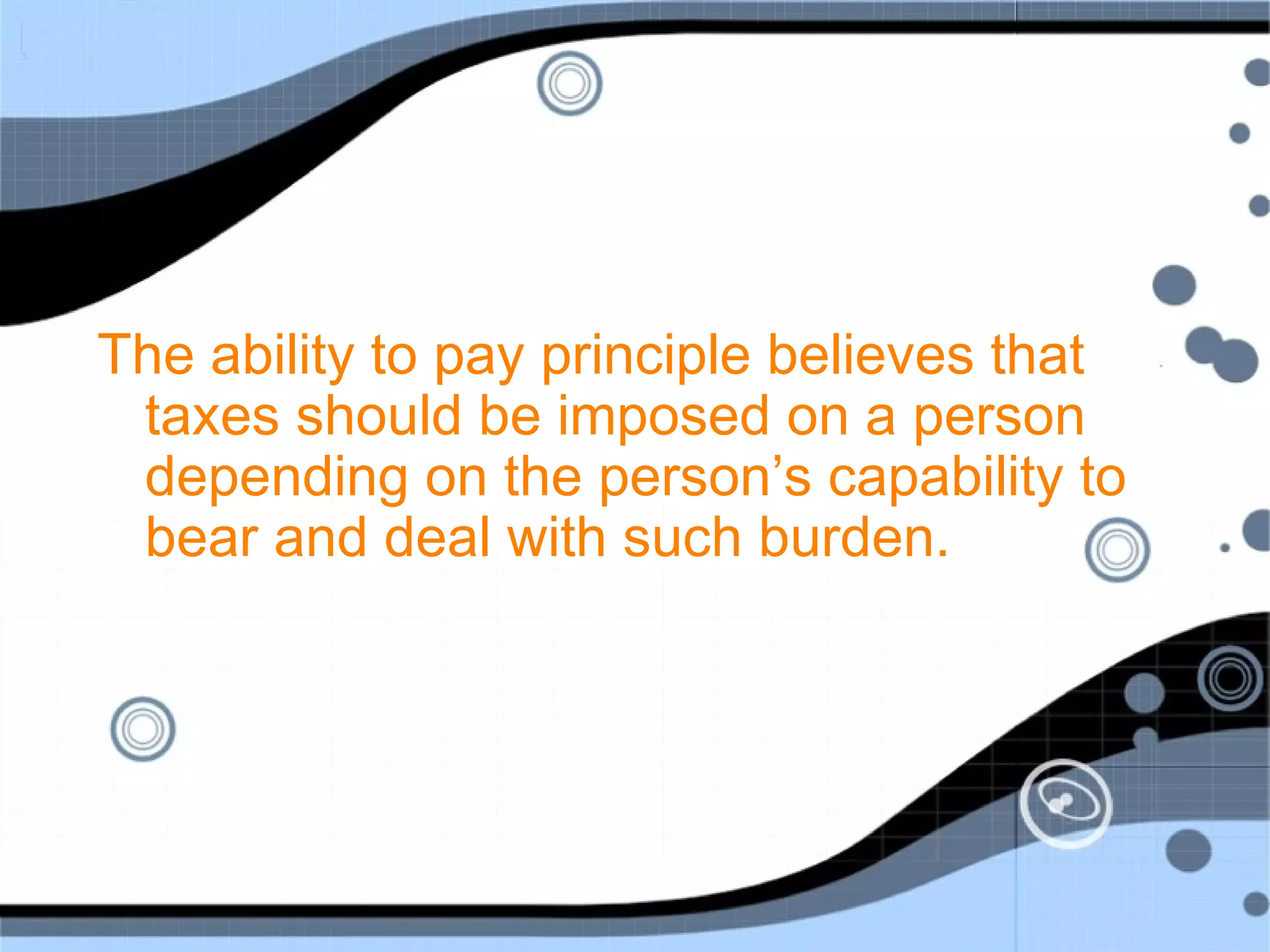 The ability to pay principle believes that taxes should be imposed on a person depending on the person’s capability to bear and deal with such burden.